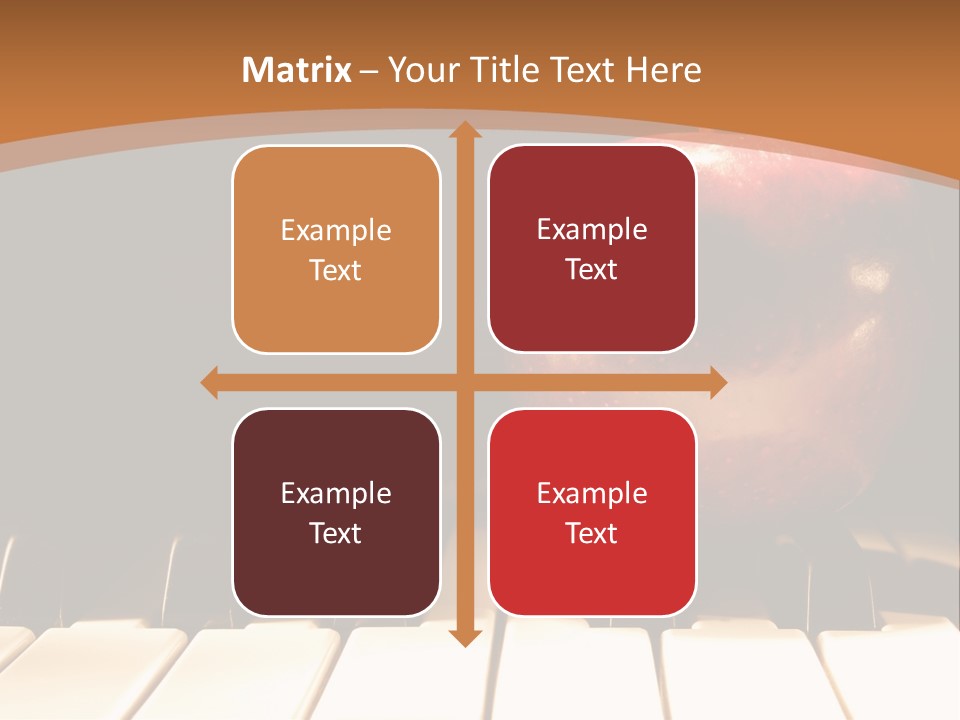 Matrix – Your Title Text Here

Example Text

Example Text

Example Text

Example Text